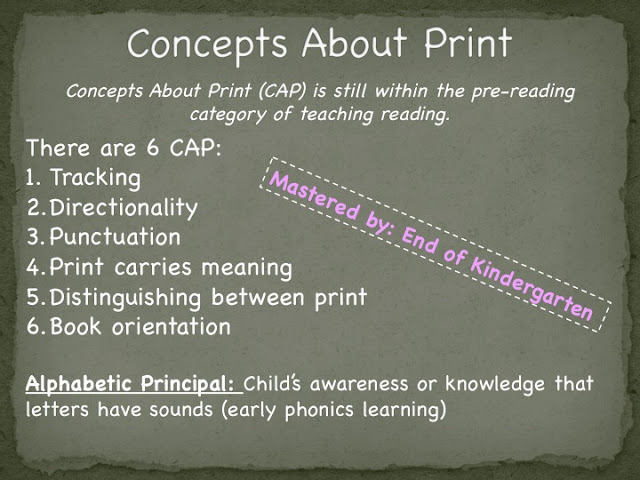 Concepts About Print

Concepts About Print (CAP) is still within the pre-reading category of teaching reading.

There are 6 CAP:
1. Tracking
2. Directionality
3. Punctuation
4. Print carries meaning
5. Distinguishing between print
6. Book orientation

Mastered by: End of Kindergarten

Alphabetic Principal: Child's awareness or knowledge that letters have sounds (early phonics learning)